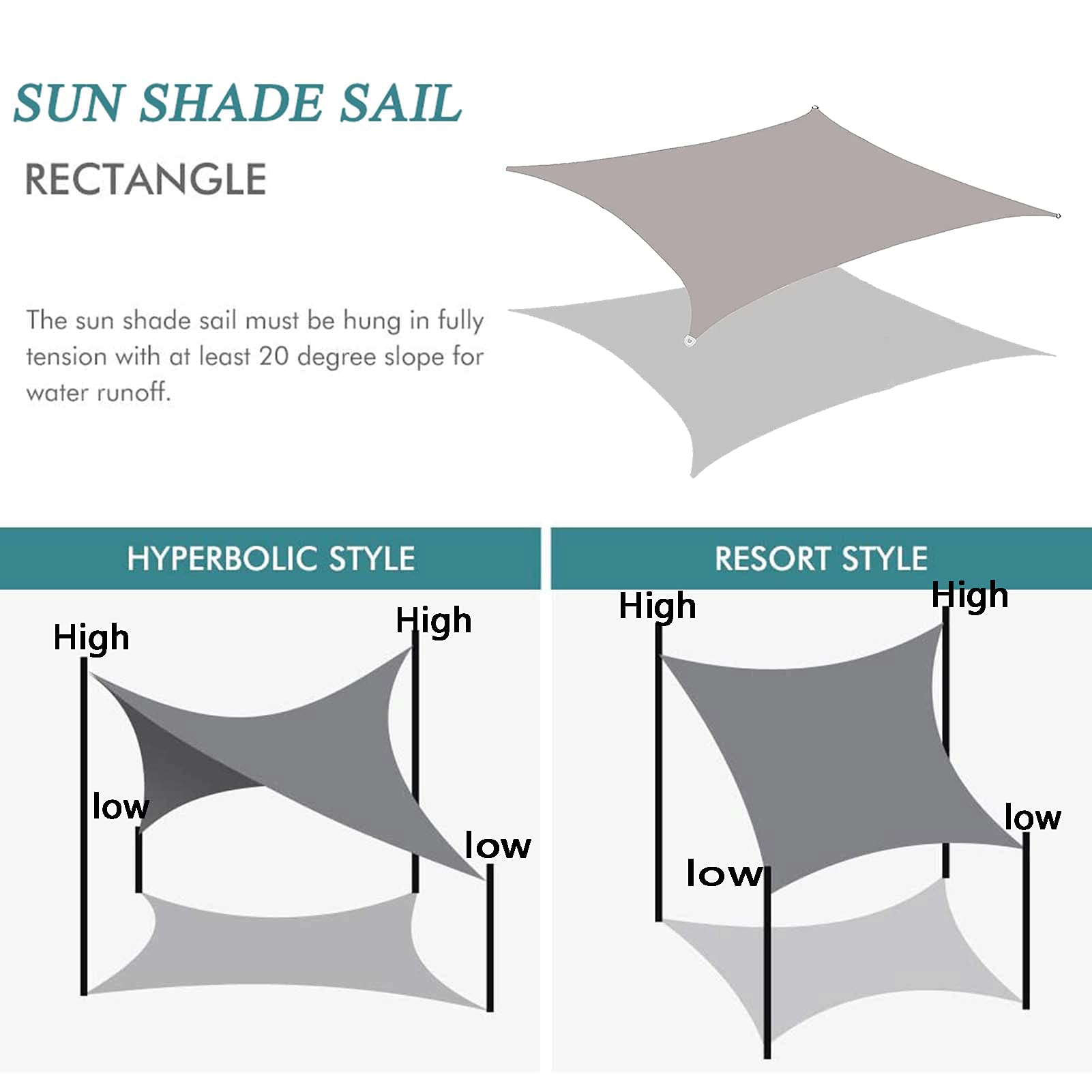 SUN SHADE SAIL

RECTANGLE

The sun shade sail must be hung in fully tension with at least 20 degree slope for water runoff.

HYPERBOLIC STYLE

High

High

low

low

RESORT STYLE

High

High

low

low